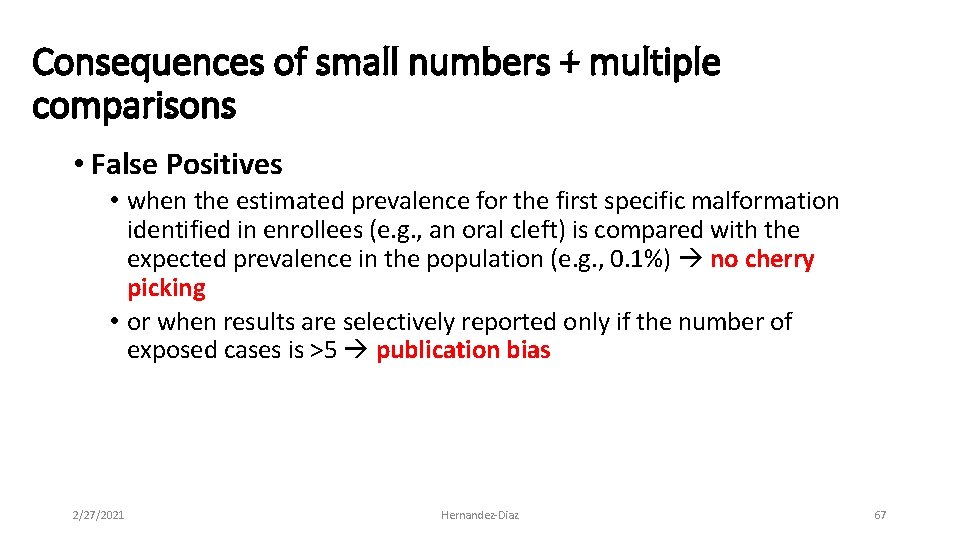 Consequences of small numbers + multiple comparisons

• False Positives

• when the estimated prevalence for the first specific malformation identified in enrollees (e.g., an oral cleft) is compared with the expected prevalence in the population (e.g., 0.1%) → no cherry picking

• or when results are selectively reported only if the number of exposed cases is >5 → publication bias

2/27/2021 Hernandez-Diaz 67